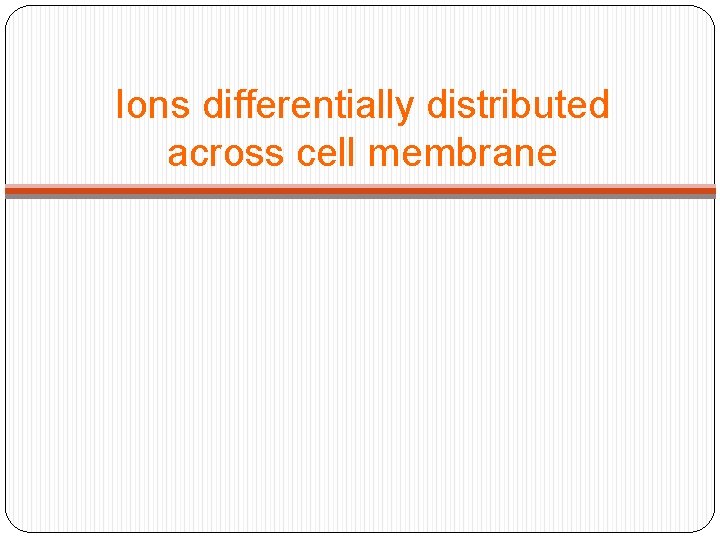 Ions differentially distributed across cell membrane